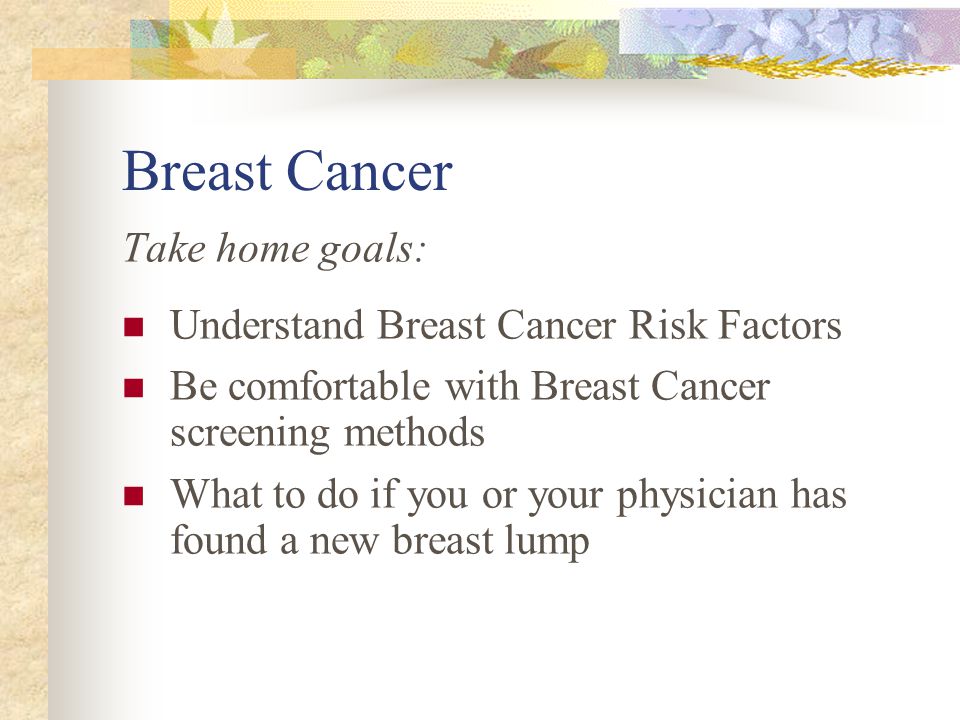 Breast Cancer

Take home goals:

- Understand Breast Cancer Risk Factors
- Be comfortable with Breast Cancer screening methods
- What to do if you or your physician has found a new breast lump